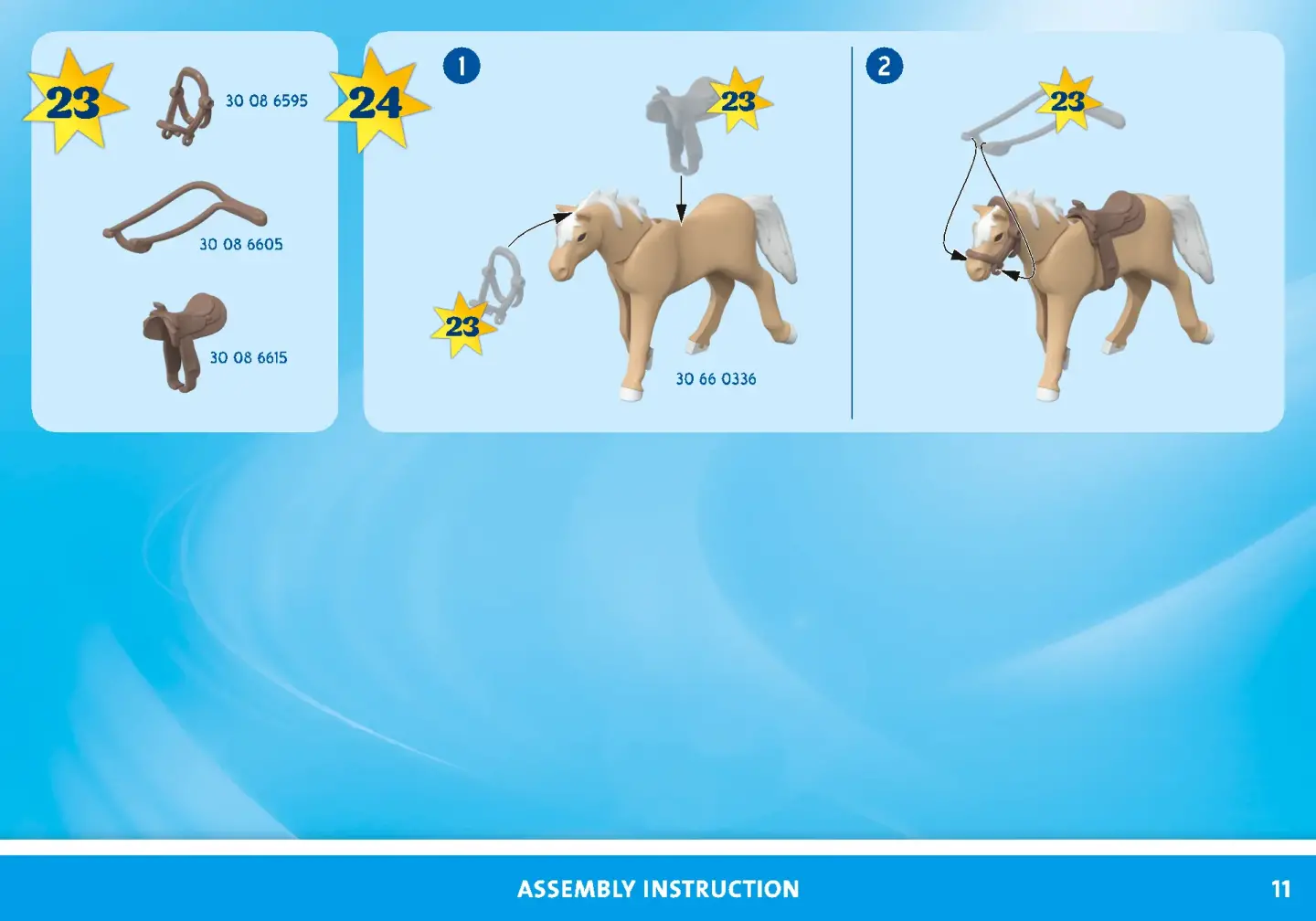 23
30 08 6595
30 08 6605
30 08 6615

24
1
23
23
30 66 0336

2
23

ASSEMBLY INSTRUCTION
11